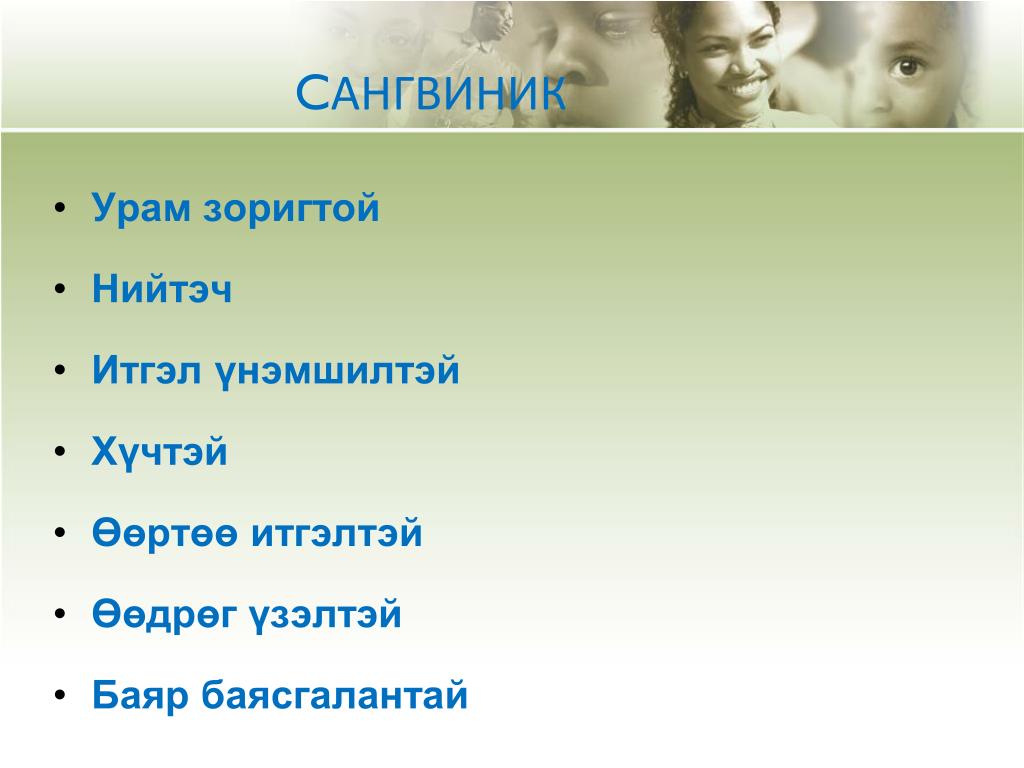 САНГВИНИК

• Урам зоригтой

• Нийтэч

• Итгэл үнэмшилтэй

• Хүчтэй

• Өөртөө итгэлтэй

• Өөдрөг үзэлтэй

• Баяр баясгалантай